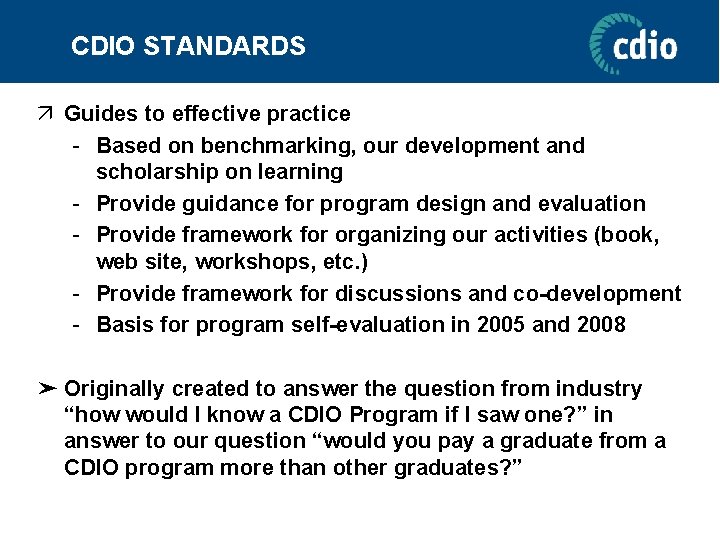 CDIO STANDARDS

cdio

↗ Guides to effective practice
- Based on benchmarking, our development and scholarship on learning
- Provide guidance for program design and evaluation
- Provide framework for organizing our activities (book, web site, workshops, etc.)
- Provide framework for discussions and co-development
- Basis for program self-evaluation in 2005 and 2008

➤ Originally created to answer the question from industry “how would I know a CDIO Program if I saw one?” in answer to our question “would you pay a graduate from a CDIO program more than other graduates?”